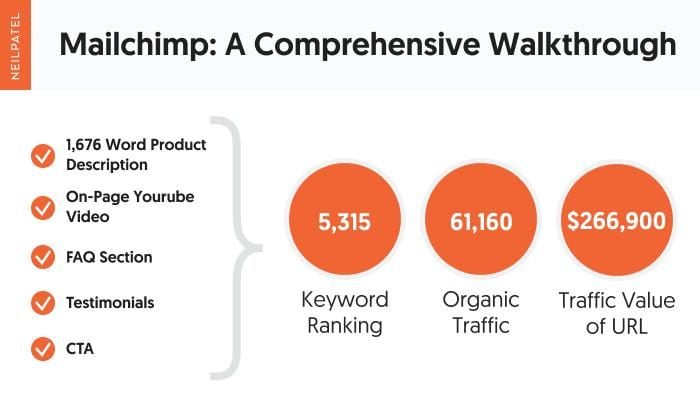 NEILPATEL

Mailchimp: A Comprehensive Walkthrough

1,676 Word Product Description

On-Page Yourube Video

FAQ Section

Testimonials

CTA

5,315
Keyword Ranking

61,160
Organic Traffic

$266,900
Traffic Value of URL